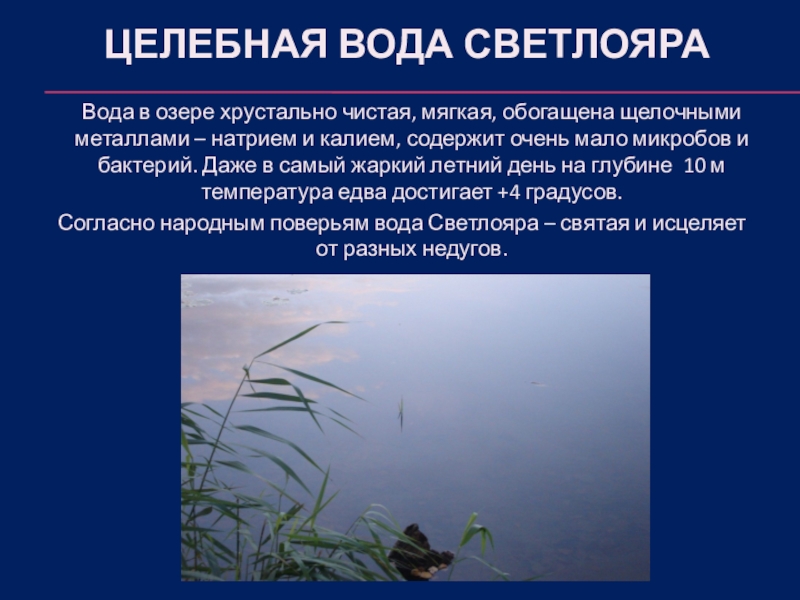 ЦЕЛЕБНАЯ ВОДА СВЕТЛОЯРА

Вода в озере хрустально чистая, мягкая, обогащена щелочными металлами – натрием и калием, содержит очень мало микробов и бактерий. Даже в самый жаркий летний день на глубине 10 м температура едва достигает +4 градусов.

Согласно народным поверьям вода Светлояра – святая и исцеляет от разных недугов.